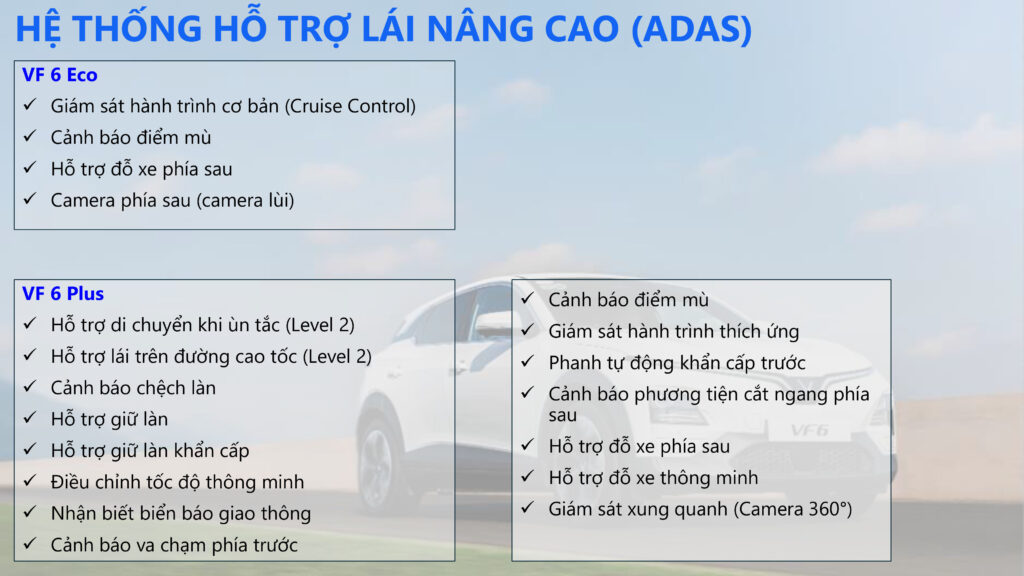 HỆ THỐNG HỖ TRỢ LÁI NÂNG CAO (ADAS)

VF 6 Eco
✓ Giám sát hành trình cơ bản (Cruise Control)
✓ Cảnh báo điểm mù
✓ Hỗ trợ đỗ xe phía sau
✓ Camera phía sau (camera lùi)

VF 6 Plus
✓ Hỗ trợ di chuyển khi ùn tắc (Level 2)
✓ Hỗ trợ lái trên đường cao tốc (Level 2)
✓ Cảnh báo chệch làn
✓ Hỗ trợ giữ làn
✓ Hỗ trợ giữ làn khẩn cấp
✓ Điều chỉnh tốc độ thông minh
✓ Nhận biết biển báo giao thông
✓ Cảnh báo va chạm phía trước

✓ Cảnh báo điểm mù
✓ Giám sát hành trình thích ứng
✓ Phanh tự động khẩn cấp trước
✓ Cảnh báo phương tiện cắt ngang phía sau
✓ Hỗ trợ đỗ xe phía sau
✓ Hỗ trợ đỗ xe thông minh
✓ Giám sát xung quanh (Camera 360°)

VF6